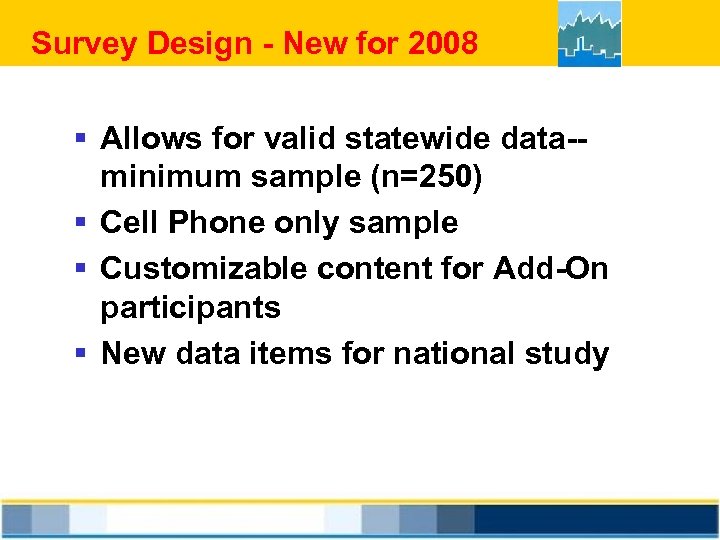 Survey Design - New for 2008

- Allows for valid statewide data-- minimum sample (n=250)
- Cell Phone only sample
- Customizable content for Add-On participants
- New data items for national study